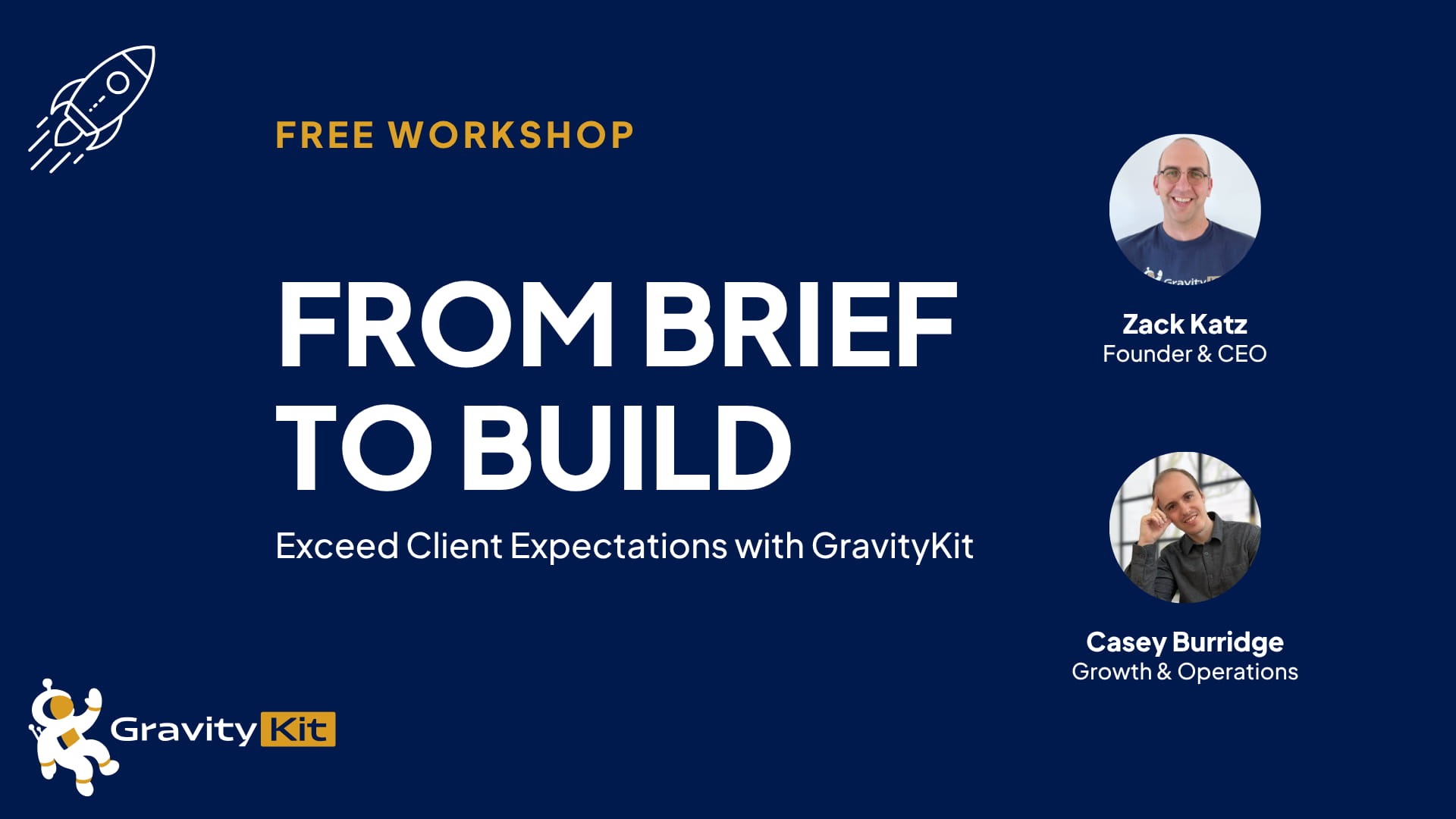 FREE WORKSHOP

FROM BRIEF TO BUILD

Exceed Client Expectations with GravityKit

Zack Katz
Founder & CEO

Casey Burridge
Growth & Operations

Gravity Kit